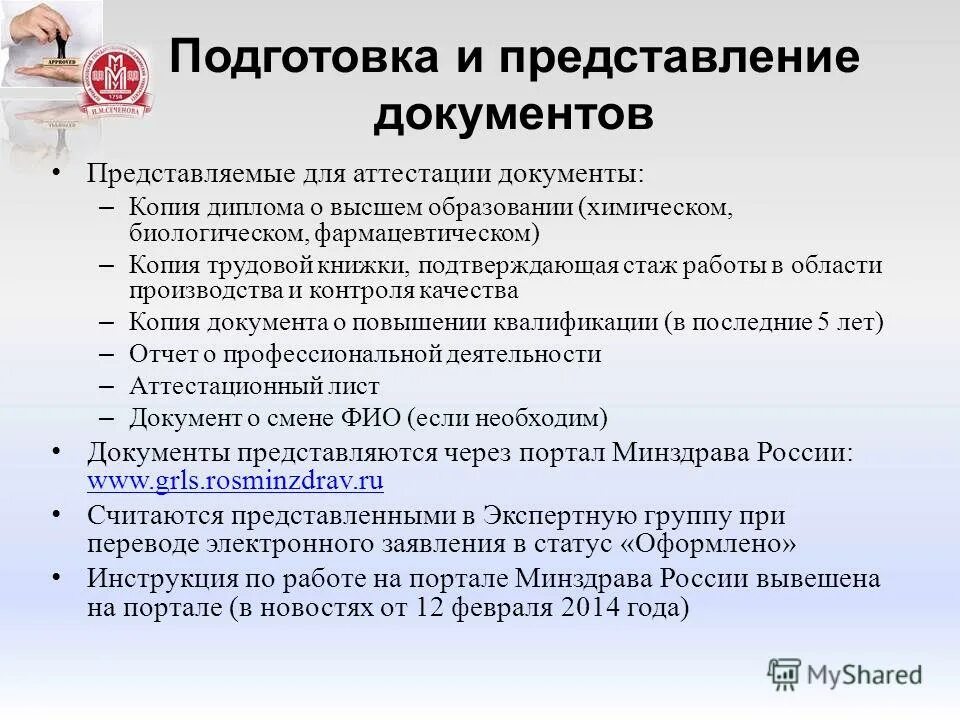 APPROVED

1758
И.М.СЕЧЕНОВА

Подготовка и представление документов

• Представляемые для аттестации документы:
– Копия диплома о высшем образовании (химическом, биологическом, фармацевтическом)
– Копия трудовой книжки, подтверждающая стаж работы в области производства и контроля качества
– Копия документа о повышении квалификации (в последние 5 лет)
– Отчет о профессиональной деятельности
– Аттестационный лист
– Документ о смене ФИО (если необходим)
• Документы представляются через портал Минздрава России: www.grls.rosminzdrav.ru
• Считаются представленными в Экспертную группу при переводе электронного заявления в статус «Оформлено»
• Инструкция по работе на портале Минздрава России вывешена на портале (в новостях от 12 февраля 2014 года)

MyShared